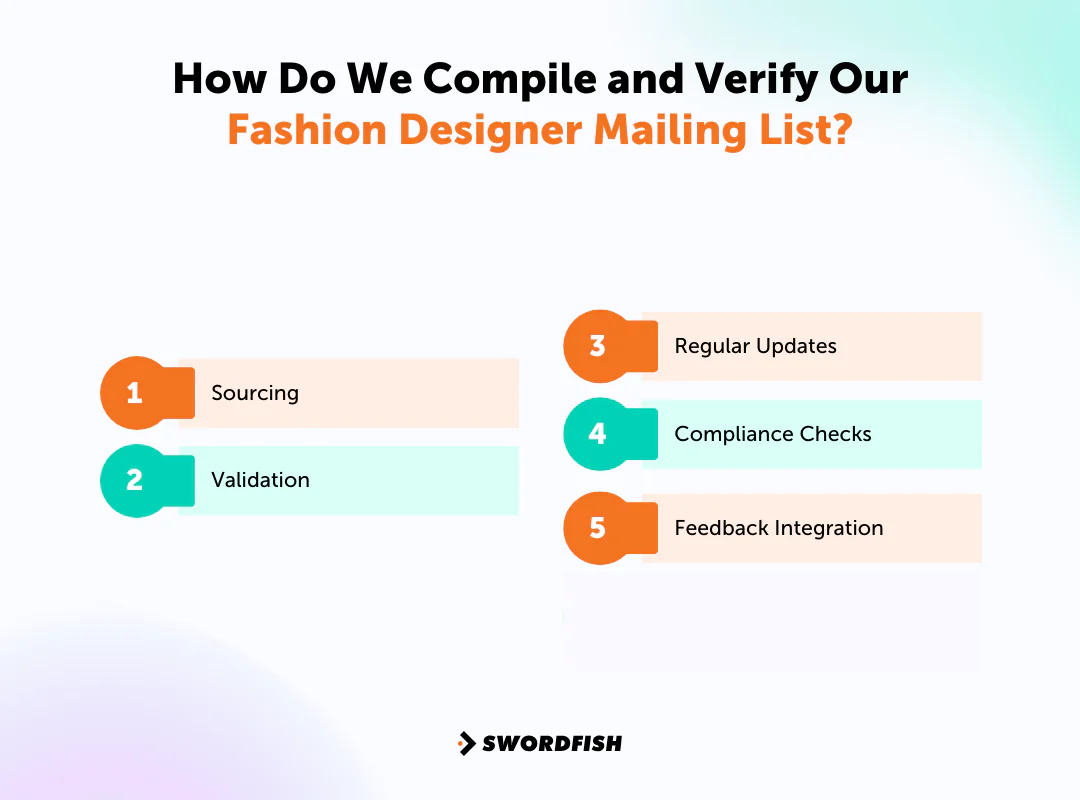 How Do We Compile and Verify Our Fashion Designer Mailing List?

1 Sourcing

2 Validation

3 Regular Updates

4 Compliance Checks

5 Feedback Integration

SWORDFISH